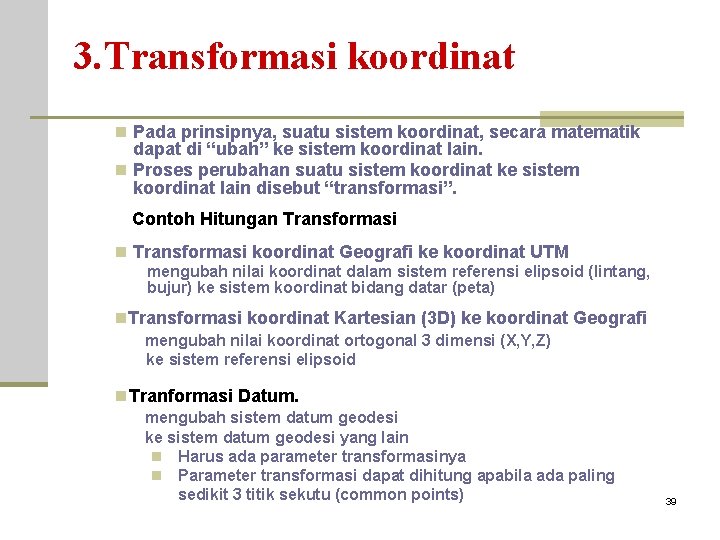 3.Transformasi koordinat

Pada prinsipnya, suatu sistem koordinat, secara matematik dapat di “ubah” ke sistem koordinat lain.

Proses perubahan suatu sistem koordinat ke sistem koordinat lain disebut “transformasi”.

Contoh Hitungan Transformasi

Transformasi koordinat Geografi ke koordinat UTM
mengubah nilai koordinat dalam sistem referensi elipsoid (lintang, bujur) ke sistem koordinat bidang datar (peta)

Transformasi koordinat Kartesian (3D) ke koordinat Geografi
mengubah nilai koordinat ortogonal 3 dimensi (X,Y,Z) ke sistem referensi elipsoid

Tranformasi Datum.
mengubah sistem datum geodesi ke sistem datum geodesi yang lain

Harus ada parameter transformasinya

Parameter transformasi dapat dihitung apabila ada paling sedikit 3 titik sekutu (common points)

39